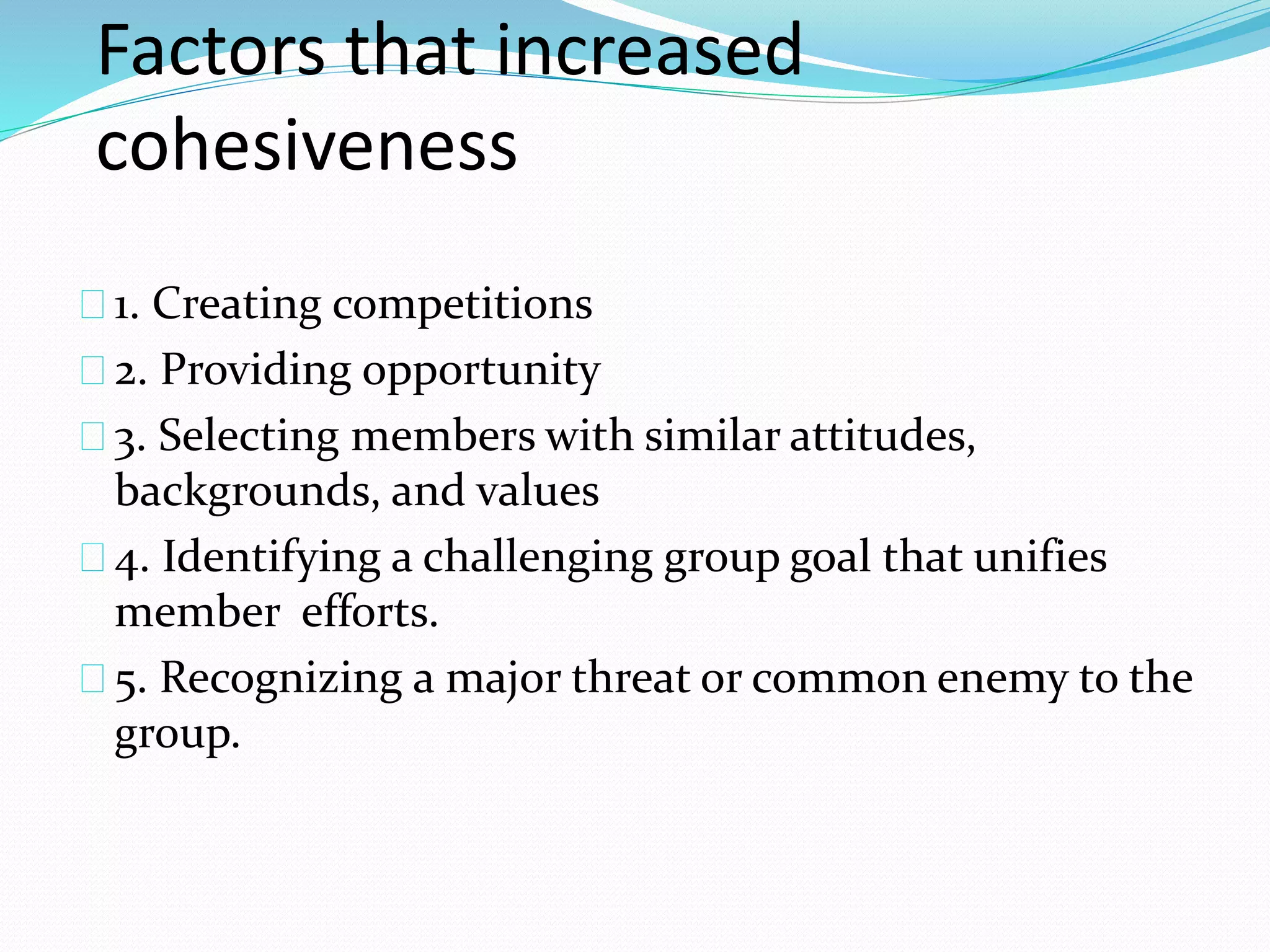 Factors that increased cohesiveness

1. Creating competitions

2. Providing opportunity

3. Selecting members with similar attitudes, backgrounds, and values

4. Identifying a challenging group goal that unifies member efforts.

5. Recognizing a major threat or common enemy to the group.